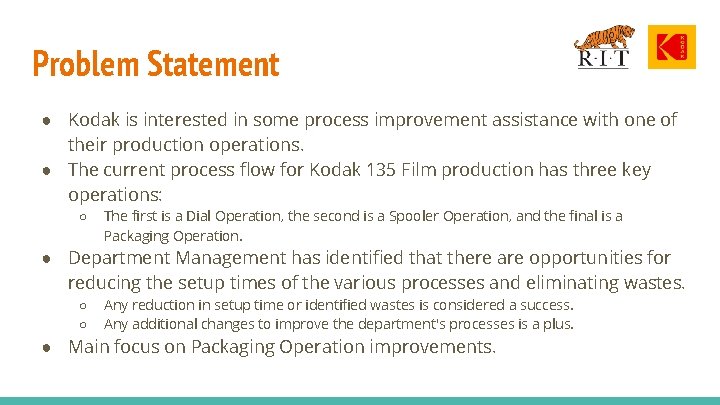 Problem Statement

R·I·T

KODAK

● Kodak is interested in some process improvement assistance with one of their production operations.
● The current process flow for Kodak 135 Film production has three key operations:
○ The first is a Dial Operation, the second is a Spooler Operation, and the final is a Packaging Operation.
● Department Management has identified that there are opportunities for reducing the setup times of the various processes and eliminating wastes.
○ Any reduction in setup time or identified wastes is considered a success.
○ Any additional changes to improve the department's processes is a plus.
● Main focus on Packaging Operation improvements.